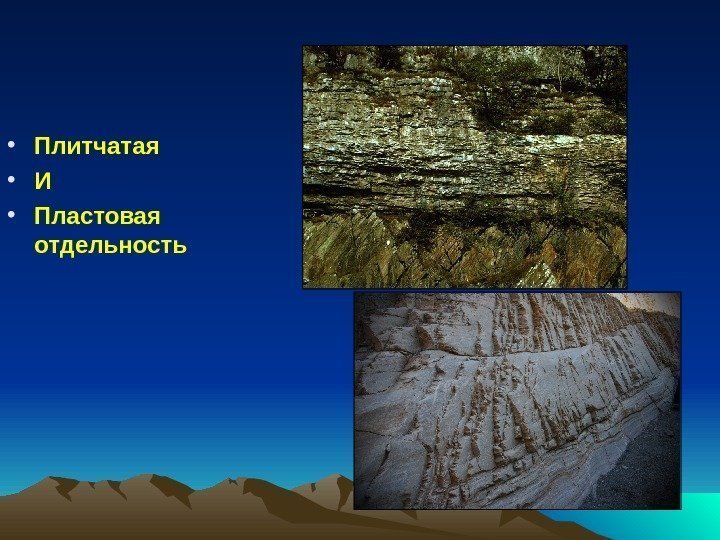 • Плитчатая
• И
• Пластовая отдельность